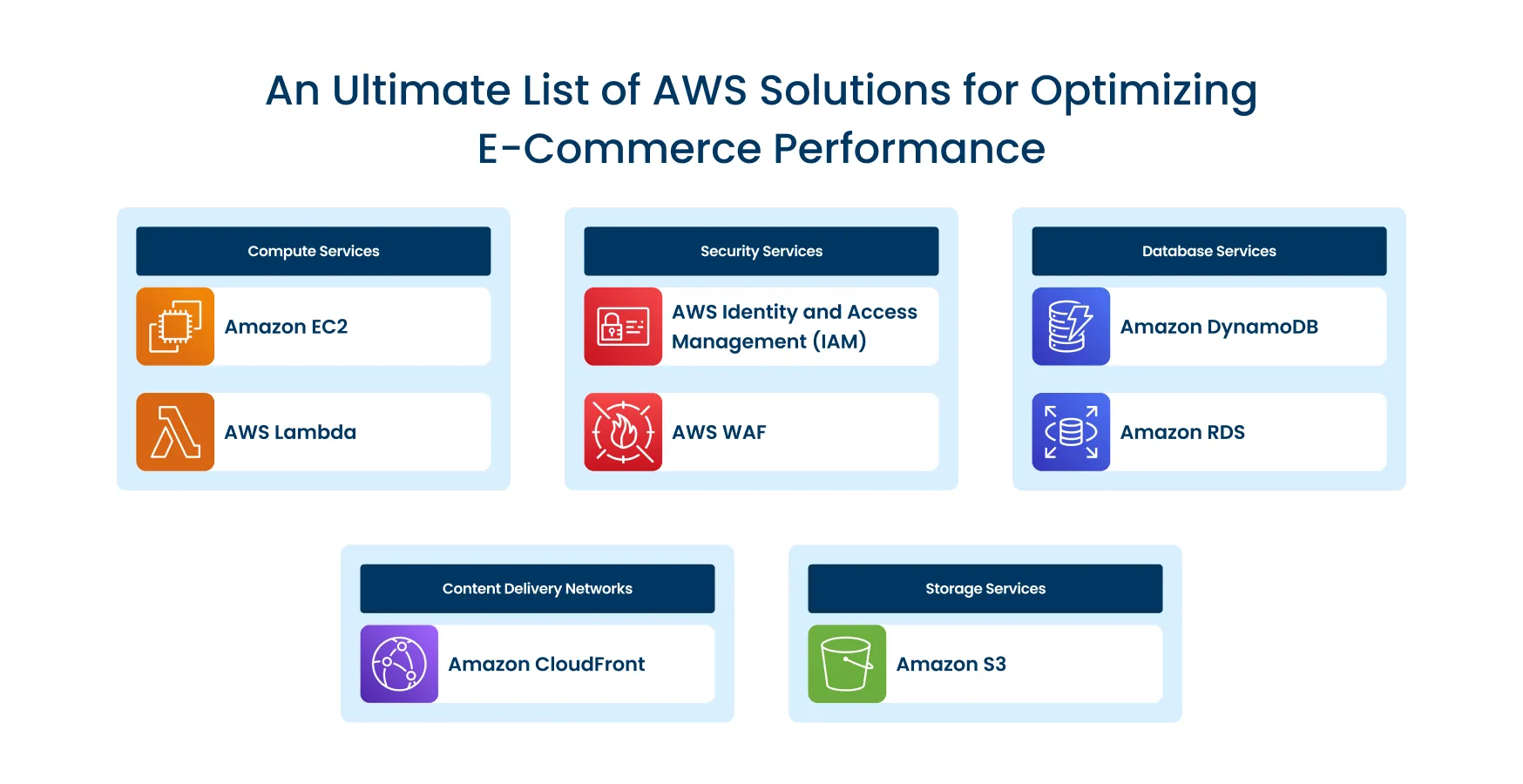 An Ultimate List of AWS Solutions for Optimizing E-Commerce Performance

Compute Services

Amazon EC2

AWS Lambda

Security Services

AWS Identity and Access Management (IAM)

AWS WAF

Database Services

Amazon DynamoDB

Amazon RDS

Content Delivery Networks

Amazon CloudFront

Storage Services

Amazon S3